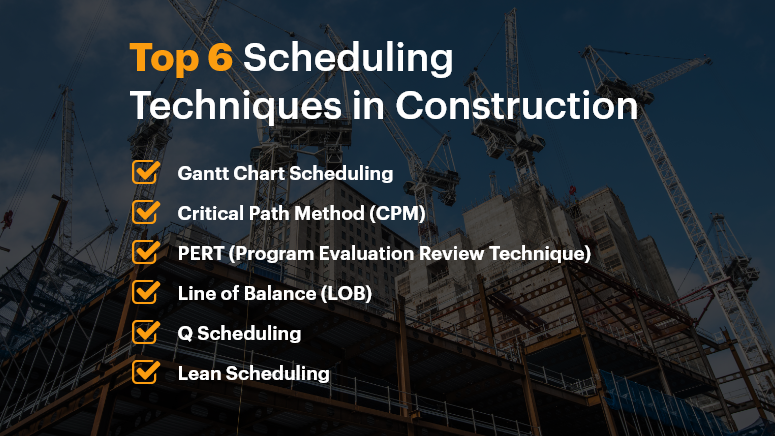 Top 6 Scheduling Techniques in Construction

Gantt Chart Scheduling

Critical Path Method (CPM)

PERT (Program Evaluation Review Technique)

Line of Balance (LOB)

Q Scheduling

Lean Scheduling